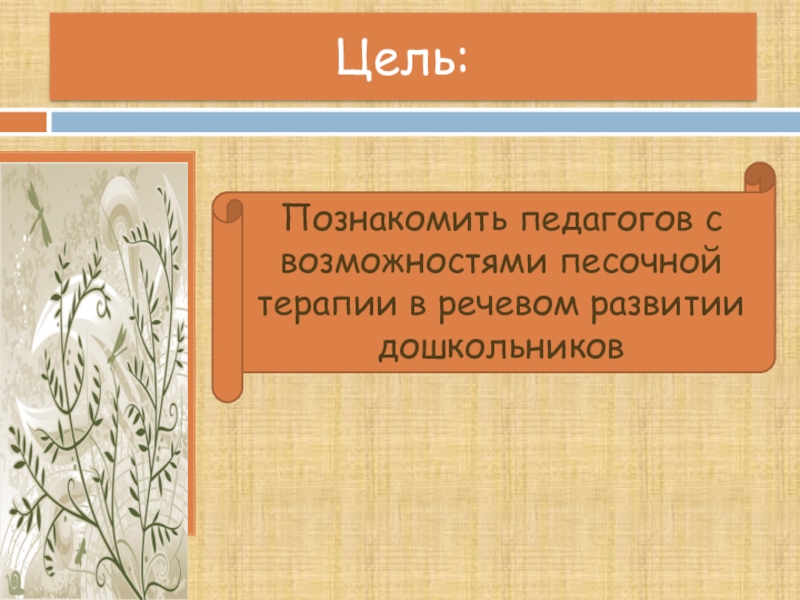 Цель:

Познакомить педагогов с возможностями песочной терапии в речевом развитии дошкольников